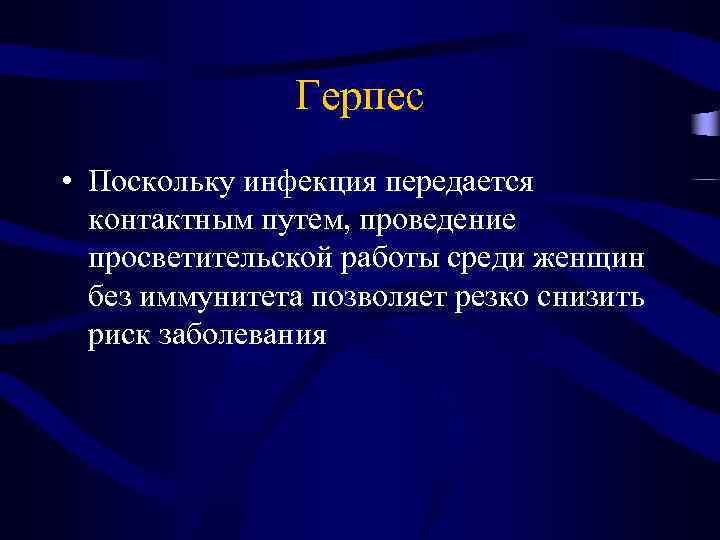 Герпес

• Поскольку инфекция передается контактным путем, проведение просветительской работы среди женщин без иммунитета позволяет резко снизить риск заболевания